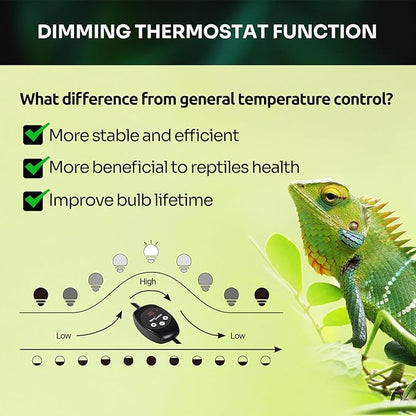 DIMMING THERMOSTAT FUNCTION

What difference from general temperature control?

More stable and efficient

More beneficial to reptiles health

Improve bulb lifetime

High

Low

Low